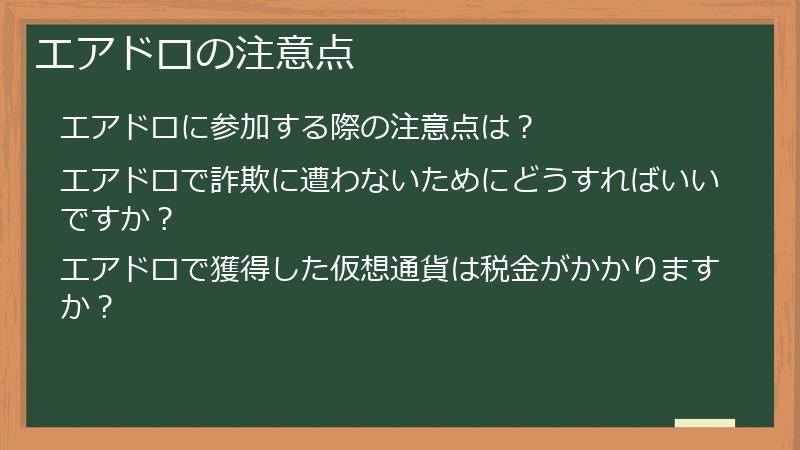 エアドロの注意点

エアドロに参加する際の注意点は？

エアドロで詐欺に遭わないためにどうすればいいですか？

エアドロで獲得した仮想通貨は税金がかかりますか？